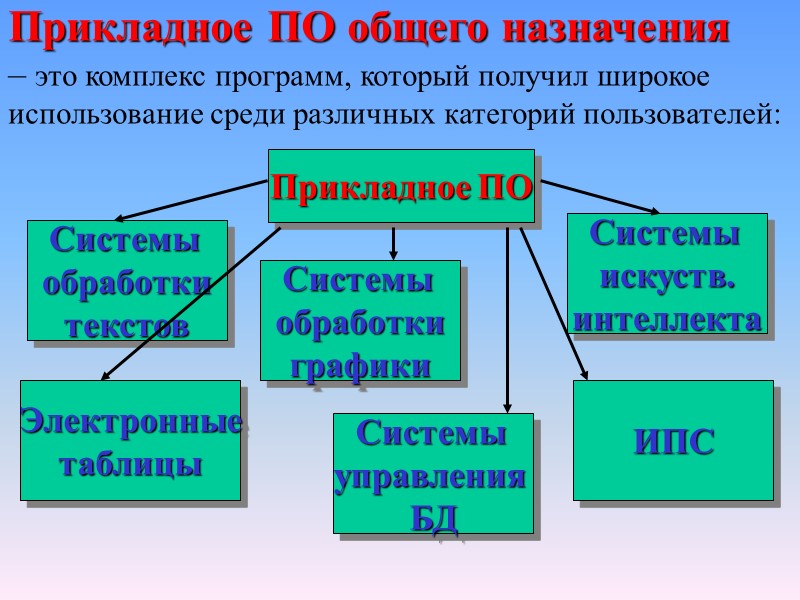 Прикладное ПО общего назначения

– это комплекс программ, который получил широкое использование среди различных категорий пользователей:

Прикладное ПО

Системы обработки текстов

Системы обработки графики

Системы искуств. интеллекта

Электронные таблицы

Системы управления БД

ИПС